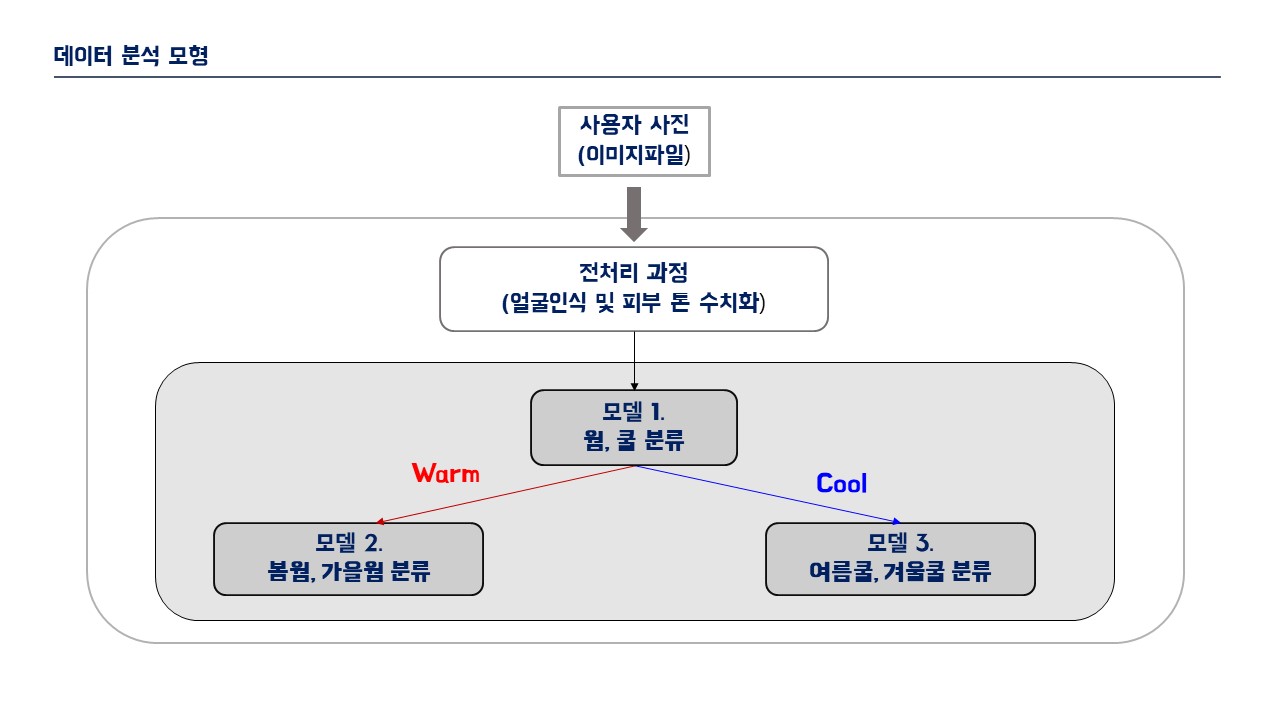 데이터 분석 모형

사용자 사진
(이미지파일)

전처리 과정
(얼굴인식 및 피부 톤 수치화)

모델 1.
웜, 쿨 분류

Warm

Cool

모델 2.
봄웜, 가을웜 분류

모델 3.
여름쿨, 겨울쿨 분류